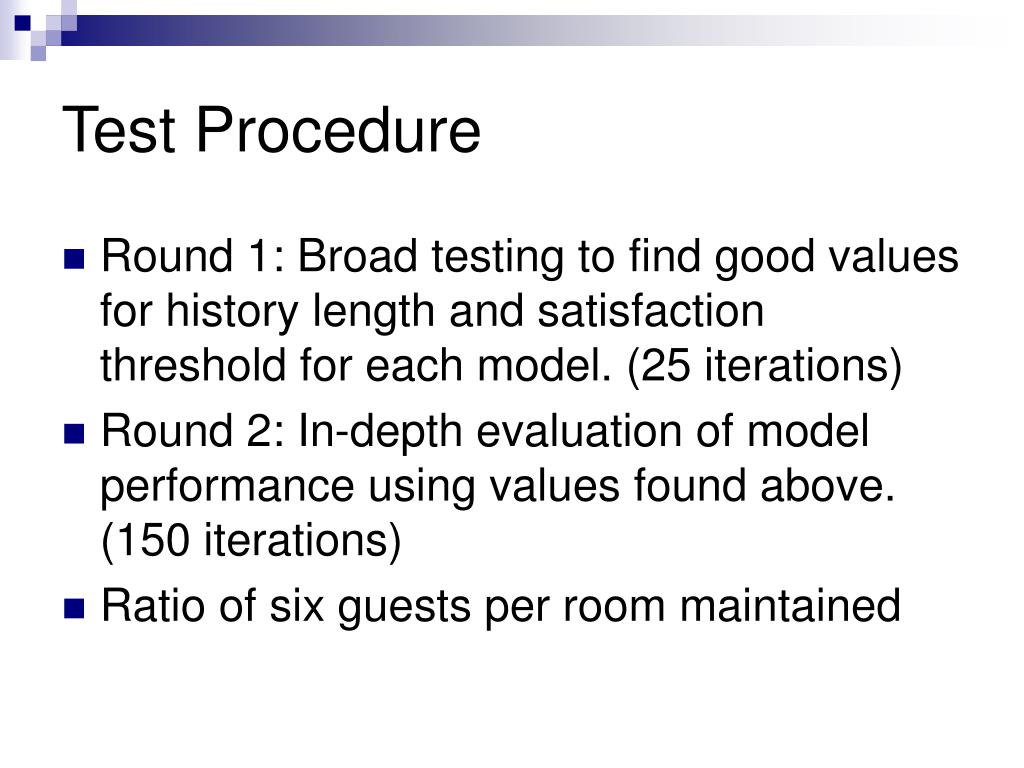 Test Procedure

Round 1: Broad testing to find good values for history length and satisfaction threshold for each model. (25 iterations)

Round 2: In-depth evaluation of model performance using values found above. (150 iterations)

Ratio of six guests per room maintained